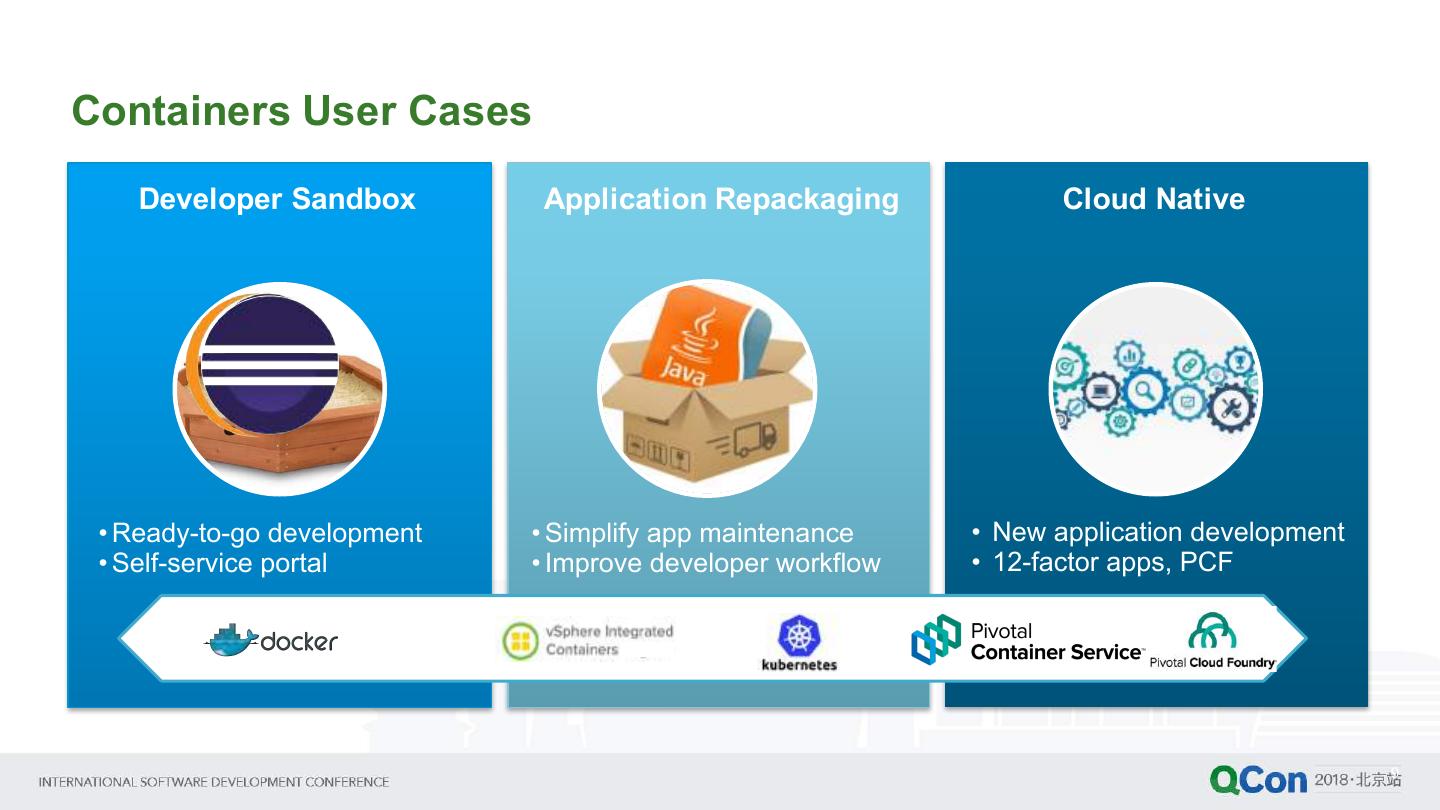 Containers User Cases

Developer Sandbox

• Ready-to-go development
• Self-service portal

Application Repackaging

Java

• Simplify app maintenance
• Improve developer workflow

Cloud Native

• New application development
• 12-factor apps, PCF

docker

vSphere Integrated Containers

kubernetes

Pivotal Container Service

Pivotal Cloud Foundry

INTERNATIONAL SOFTWARE DEVELOPMENT CONFERENCE

QCon 2018·北京站